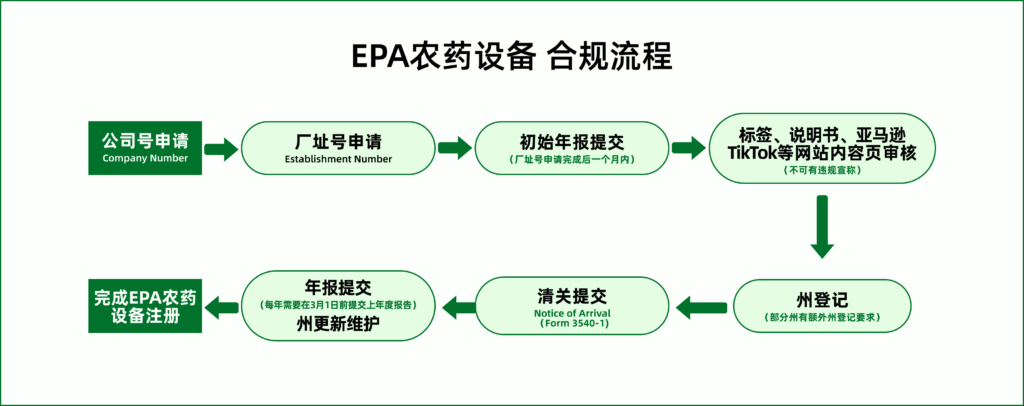 EPA农药设备 合规流程

公司号申请
Company Number

厂址号申请
Establishment Number

初始年报提交
（厂址号申请完成后一个月内）

标签、说明书、亚马逊 TikTok等网站内容页审核
（不可有违规宣称）

州登记
（部分州有额外州登记要求）

清关提交
Notice of Arrival
（Form 3540-1）

年报提交
（每年需要在3月1日前提交上年度报告）
州更新维护

完成EPA农药设备注册